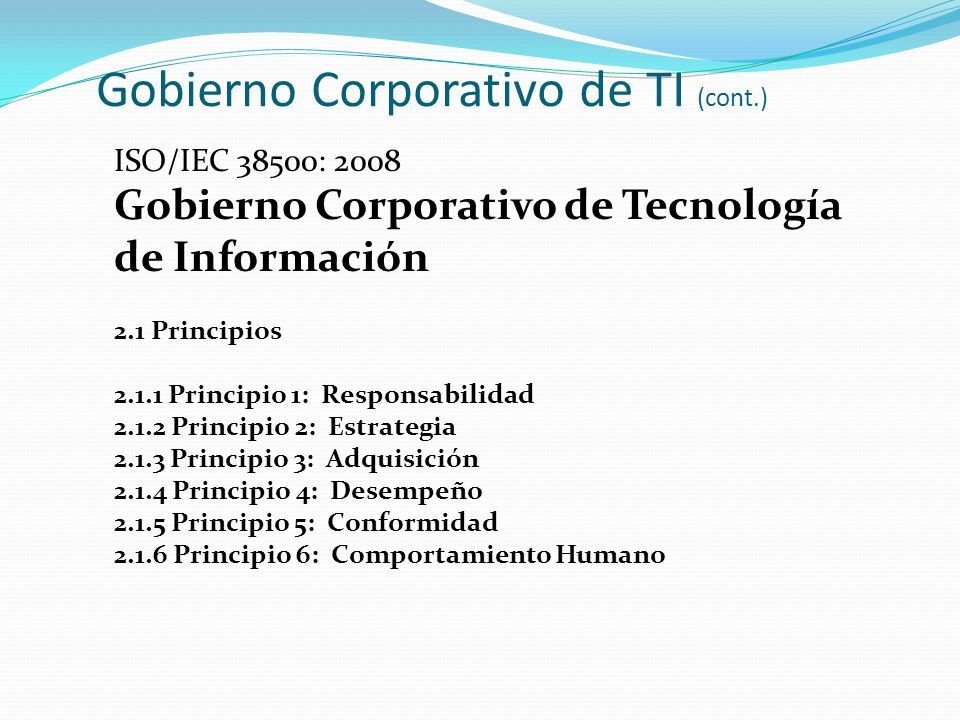 Gobierno Corporativo de TI (cont.)

ISO/IEC 38500: 2008
Gobierno Corporativo de Tecnología de Información

2.1 Principios

2.1.1 Principio 1: Responsabilidad
2.1.2 Principio 2: Estrategia
2.1.3 Principio 3: Adquisición
2.1.4 Principio 4: Desempeño
2.1.5 Principio 5: Conformidad
2.1.6 Principio 6: Comportamiento Humano